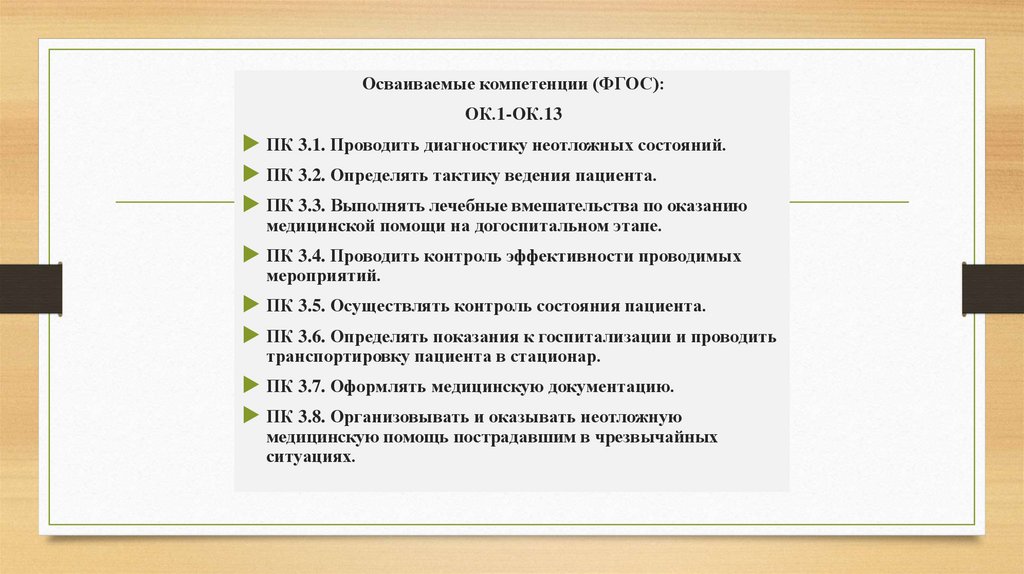 Осваиваемые компетенции (ФГОС):

ОК.1-ОК.13

ПК 3.1. Проводить диагностику неотложных состояний.

ПК 3.2. Определять тактику ведения пациента.

ПК 3.3. Выполнять лечебные вмешательства по оказанию медицинской помощи на догоспитальном этапе.

ПК 3.4. Проводить контроль эффективности проводимых мероприятий.

ПК 3.5. Осуществлять контроль состояния пациента.

ПК 3.6. Определять показания к госпитализации и проводить транспортировку пациента в стационар.

ПК 3.7. Оформлять медицинскую документацию.

ПК 3.8. Организовывать и оказывать неотложную медицинскую помощь пострадавшим в чрезвычайных ситуациях.